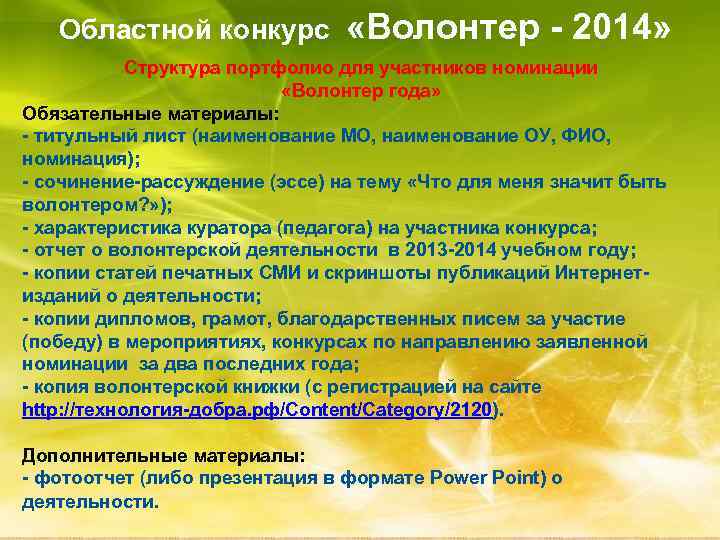 Областной конкурс «Волонтер - 2014»

Структура портфолио для участников номинации «Волонтер года»

Обязательные материалы:
- титульный лист (наименование МО, наименование ОУ, ФИО, номинация);
- сочинение-рассуждение (эссе) на тему «Что для меня значит быть волонтером?»);
- характеристика куратора (педагога) на участника конкурса;
- отчет о волонтерской деятельности в 2013-2014 учебном году;
- копии статей печатных СМИ и скриншоты публикаций Интернет-изданий о деятельности;
- копии дипломов, грамот, благодарственных писем за участие (победу) в мероприятиях, конкурсах по направлению заявленной номинации за два последних года;
- копия волонтерской книжки (с регистрацией на сайте http://технология-добра.рф/Content/Category/2120).

Дополнительные материалы:
- фотоотчет (либо презентация в формате Power Point) о деятельности.